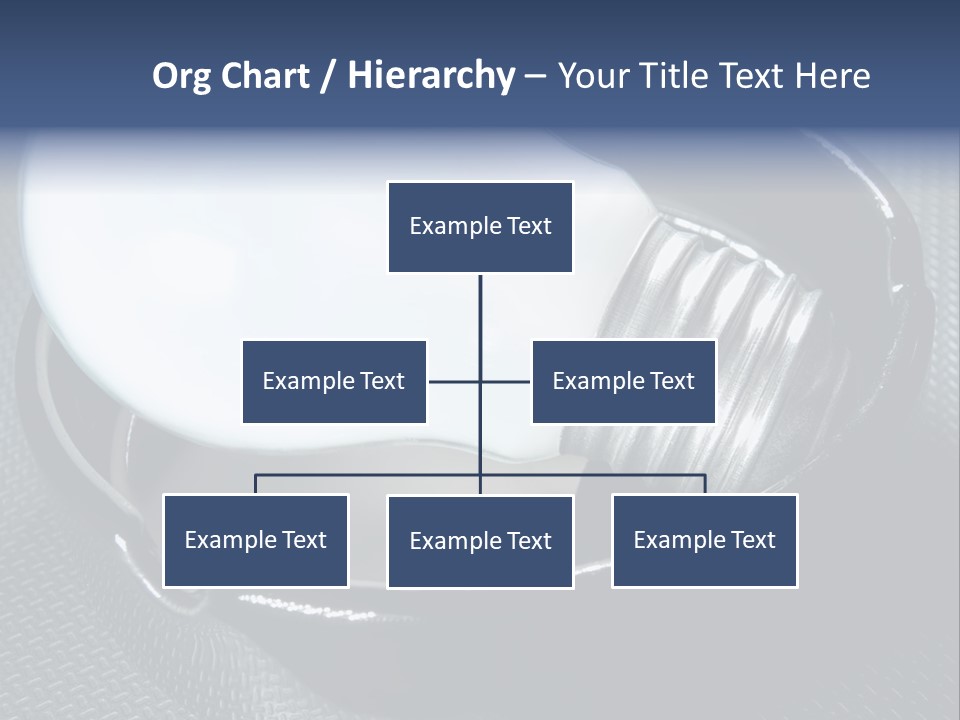 Org Chart / Hierarchy – Your Title Text Here

Example Text

Example Text

Example Text

Example Text

Example Text

Example Text